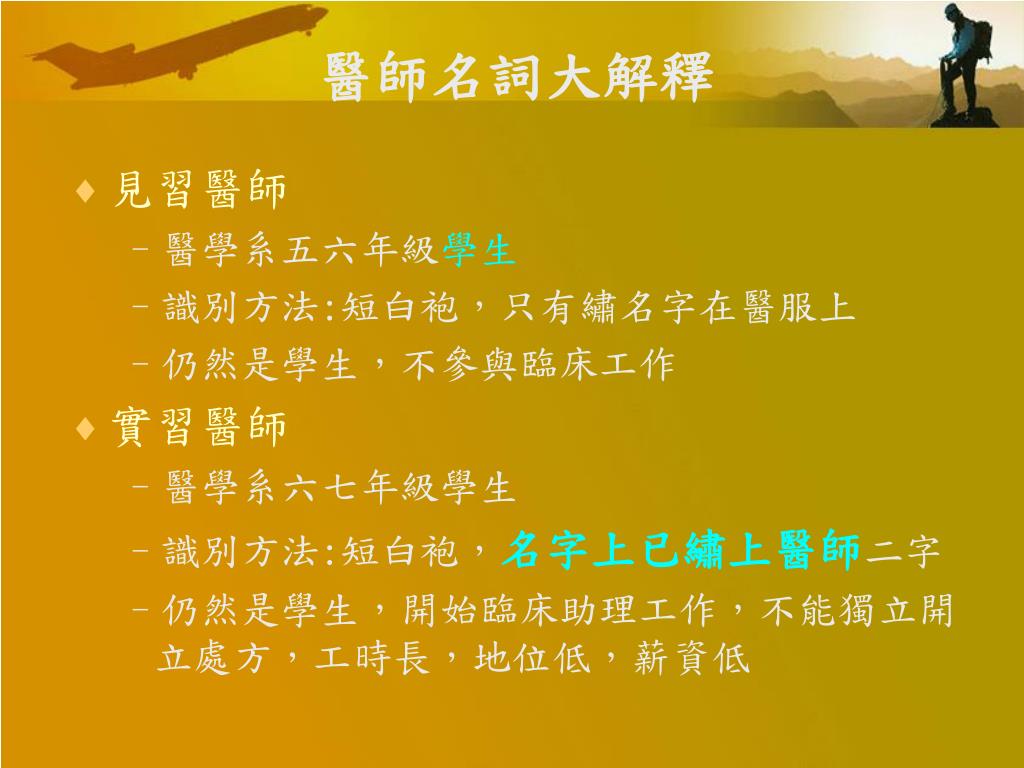 醫師名詞大解釋

♦ 見習醫師
– 醫學系五六年級學生
– 識別方法:短白袍，只有繡名字在醫服上
– 仍然是學生，不參與臨床工作

♦ 實習醫師
– 醫學系六七年級學生
– 識別方法:短白袍，名字上已繡上醫師二字
– 仍然是學生，開始臨床助理工作，不能獨立開立處方，工時長，地位低，薪資低